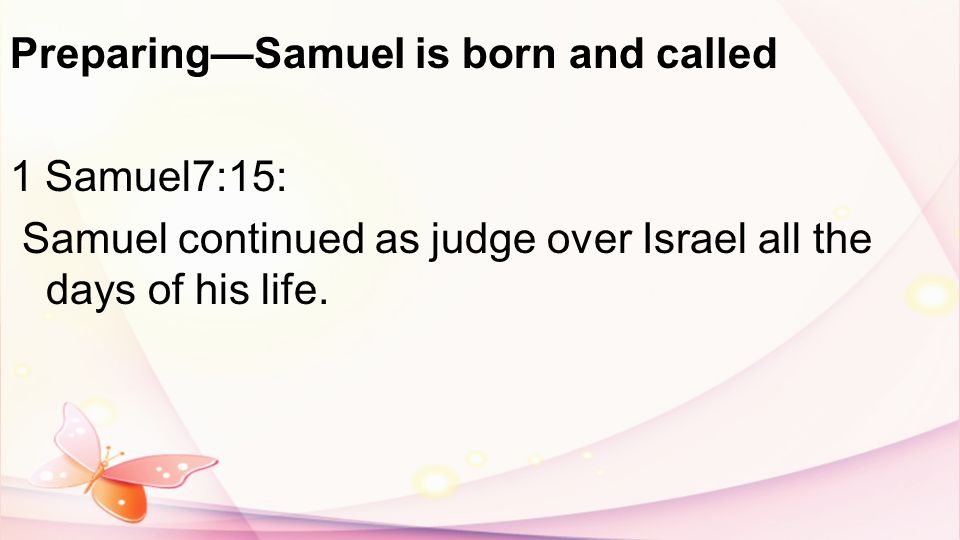 Preparing—Samuel is born and called

1 Samuel7:15:
Samuel continued as judge over Israel all the days of his life.